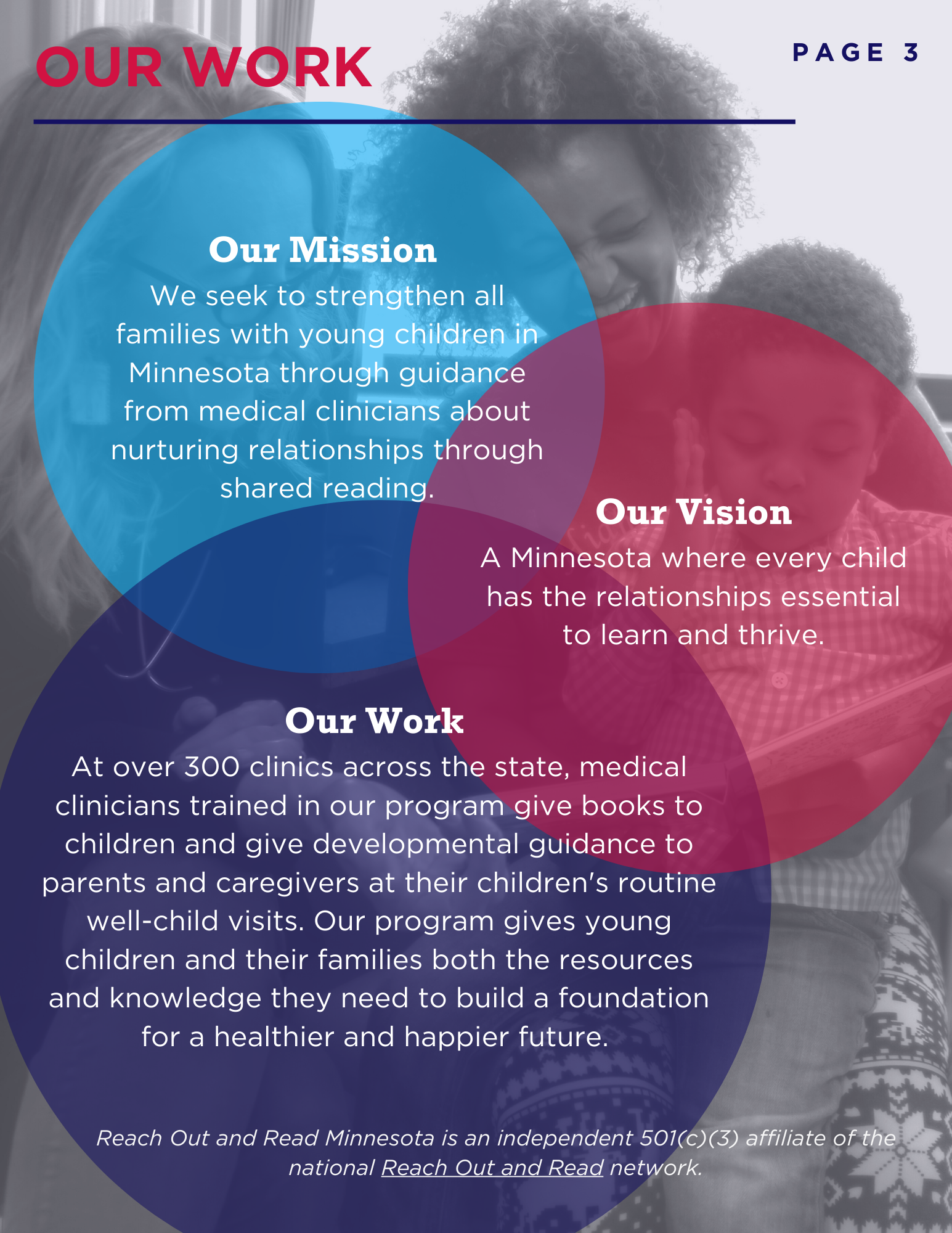 OUR WORK

PAGE 3

Our Mission

We seek to strengthen all families with young children in Minnesota through guidance from medical clinicians about nurturing relationships through shared reading.

Our Vision

A Minnesota where every child has the relationships essential to learn and thrive.

Our Work

At over 300 clinics across the state, medical clinicians trained in our program give books to children and give developmental guidance to parents and caregivers at their children's routine well-child visits. Our program gives young children and their families both the resources and knowledge they need to build a foundation for a healthier and happier future.

Reach Out and Read Minnesota is an independent 501(c)(3) affiliate of the national Reach Out and Read network.